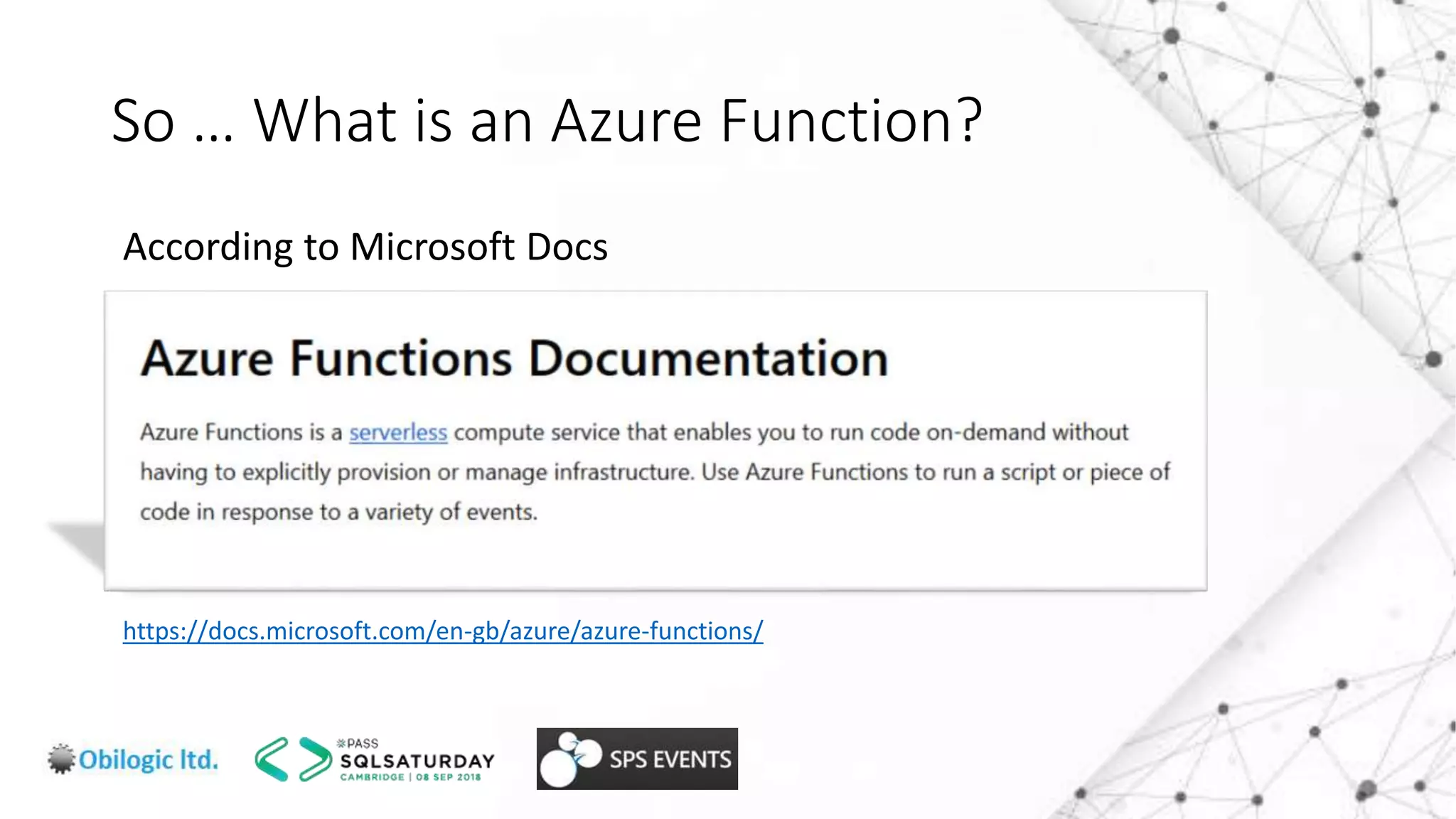 So ... What is an Azure Function?

According to Microsoft Docs

Azure Functions Documentation

Azure Functions is a serverless compute service that enables you to run code on-demand without having to explicitly provision or manage infrastructure. Use Azure Functions to run a script or piece of code in response to a variety of events.

https://docs.microsoft.com/en-gb/azure/azure-functions/

Obilogic ltd.

PASS SQLSATURDAY CAMBRIDGE | 08 SEP 2018

SPS EVENTS